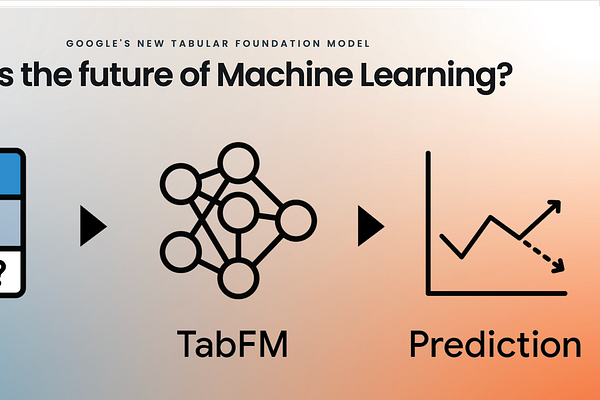 GOOGLE'S NEW TABULAR FOUNDATION MODEL

s the future of Machine Learning?

?

TabFM

Prediction